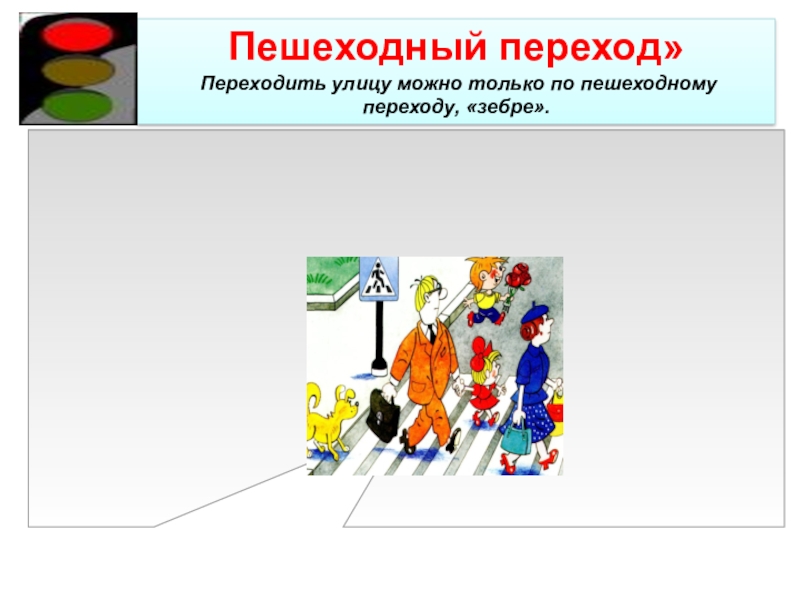 Пешеходный переход»

Переходить улицу можно только по пешеходному переходу, «зебре».